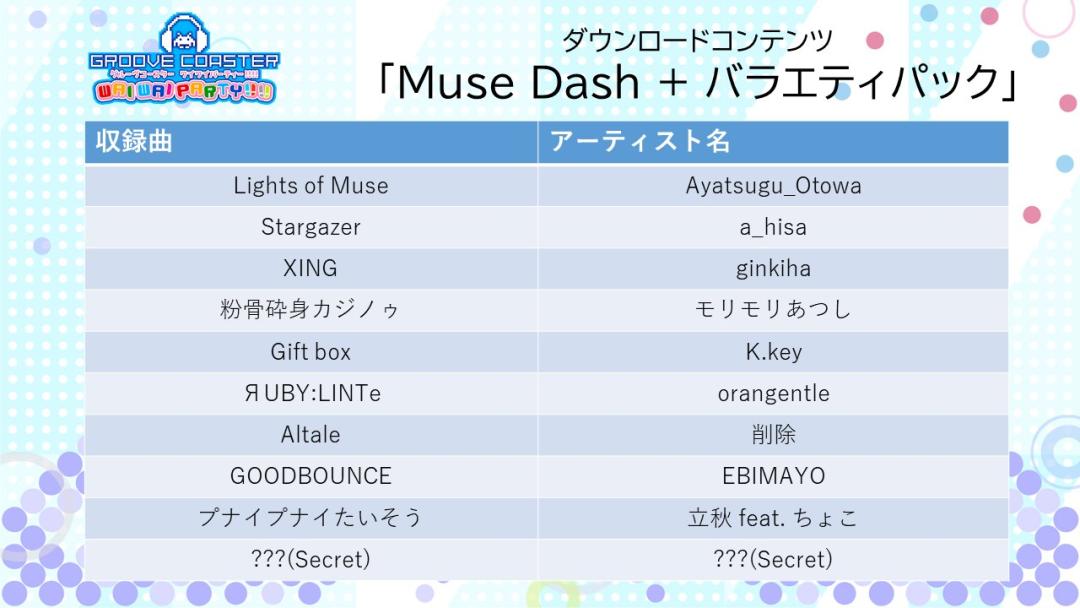 GROOVE COASTER
グルーヴコースター ワイワイパーティー!!!!
WAI WAI PARTY!!!!

ダウンロードコンテンツ
「Muse Dash + バラエティパック」

| 収録曲 | アーティスト名 |
|---|---|
| Lights of Muse | Ayatsugu_Otowa |
| Stargazer | a_hisa |
| XING | ginkiha |
| 粉骨砕身カジノゥ | モリモリあつし |
| Gift box | K.key |
| ЯUBY:LINTe | orangentle |
| Altale | 削除 |
| GOODBOUNCE | EBIMAYO |
| プナイプナイたいそう | 立秋 feat. ちょこ |
| ???(Secret) | ???(Secret) |